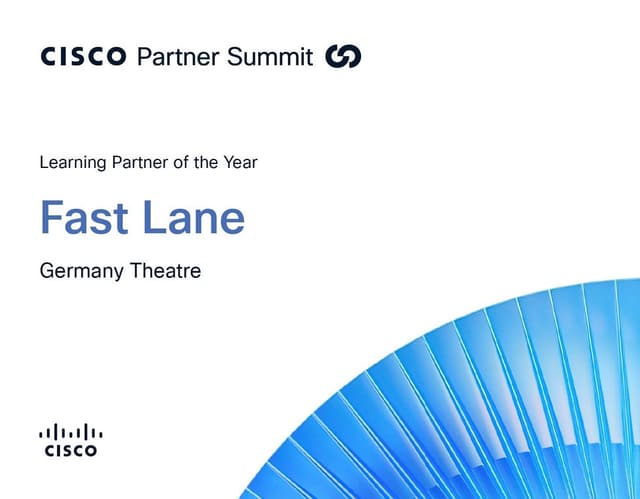 CISCO Partner Summit

Learning Partner of the Year

Fast Lane

Germany Theatre

CISCO